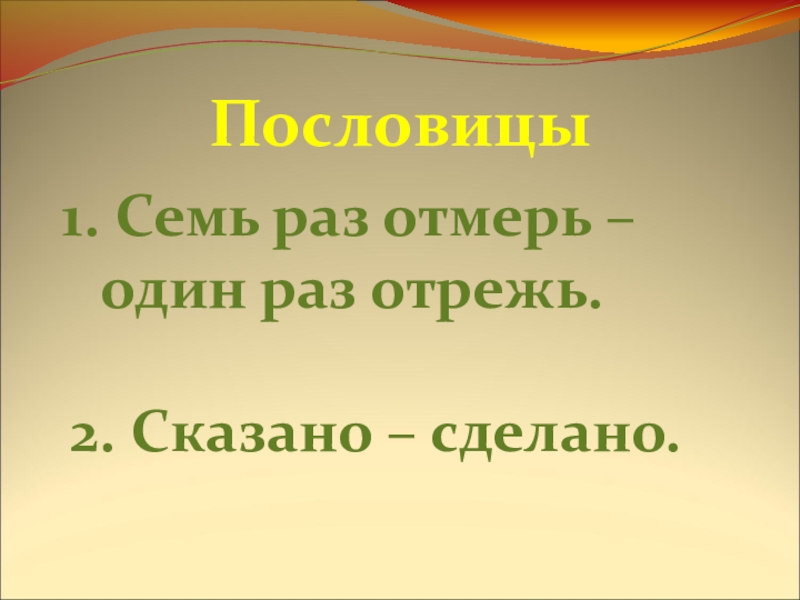 Пословицы

1. Семь раз отмерь – один раз отрежь.

2. Сказано – сделано.